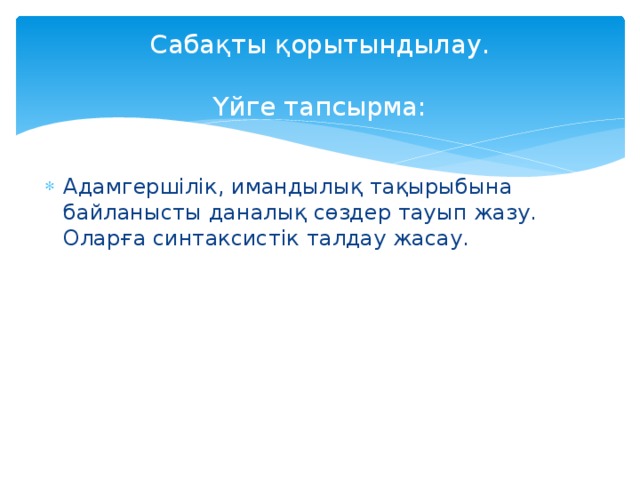 Сабақты қорытындылау.

Үйге тапсырма:

Адамгершілік, имандылық тақырыбына байланысты даналық сөздер тауып жазу. Оларға синтаксистік талдау жасау.